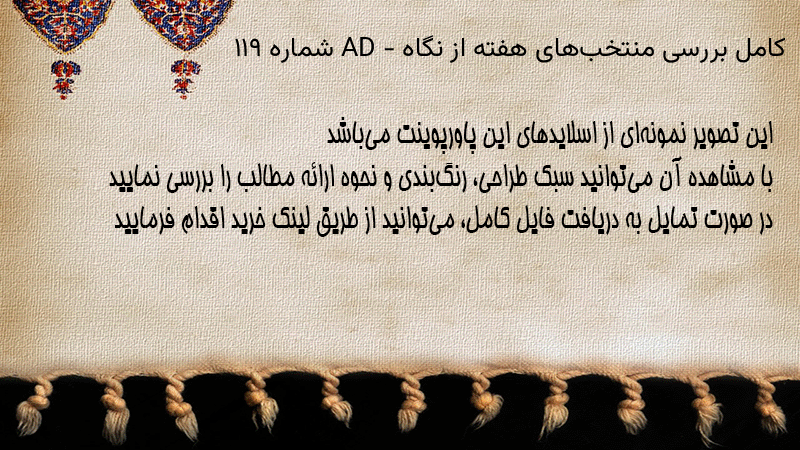 کامل بررسی منتخب‌های هفته از نگاه - AD شماره ۱۱۹

این تصویر نمونه‌ای از اسلایدهای این پاورپوینت می‌باشد
با مشاهده آن می‌توانید سبک طراحی، رنگ‌بندی و نحوه ارائه مطالب را بررسی نمایید
در صورت تمایل به دریافت فایل کامل، می‌توانید از طریق لینک خرید اقدام فرمایید